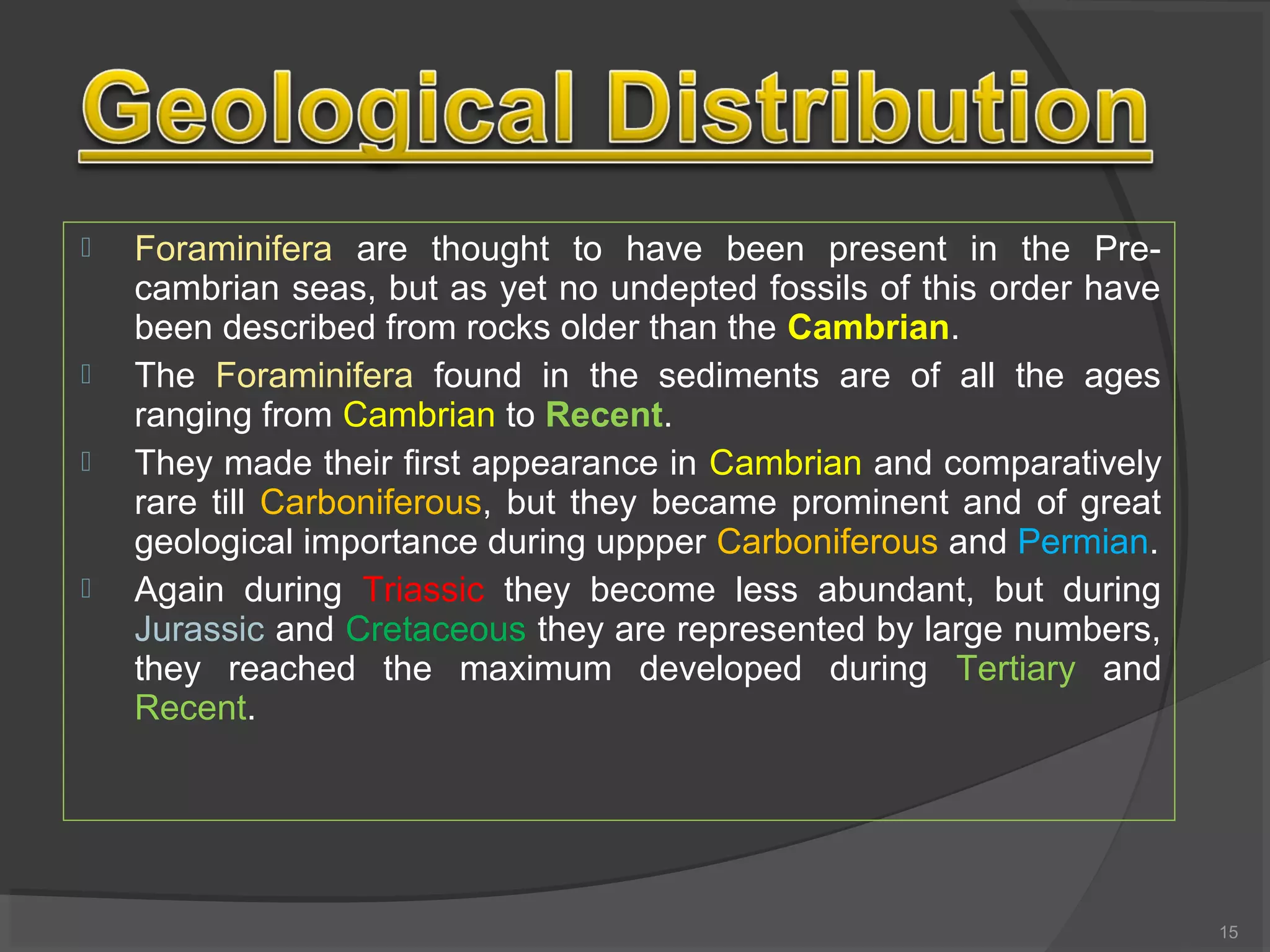 Geological Distribution

Foraminifera are thought to have been present in the Pre-cambrian seas, but as yet no undepted fossils of this order have been described from rocks older than the Cambrian.

The Foraminifera found in the sediments are of all the ages ranging from Cambrian to Recent.

They made their first appearance in Cambrian and comparatively rare till Carboniferous, but they became prominent and of great geological importance during uppper Carboniferous and Permian.

Again during Triassic they become less abundant, but during Jurassic and Cretaceous they are represented by large numbers, they reached the maximum developed during Tertiary and Recent.

15